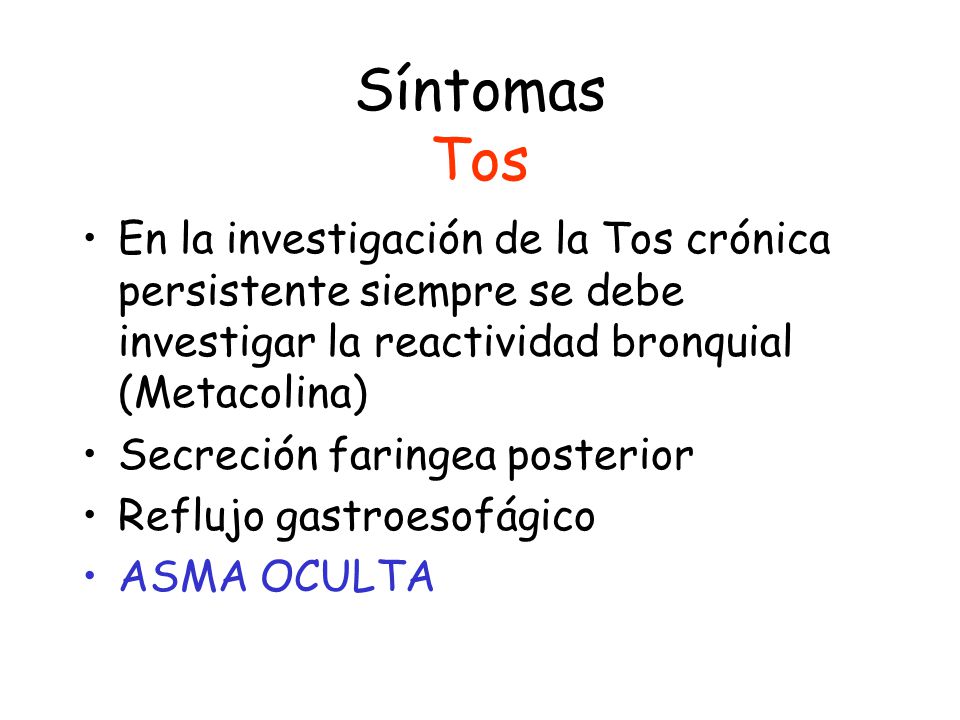 Síntomas
Tos

• En la investigación de la Tos crónica persistente siempre se debe investigar la reactividad bronquial (Metacolina)
• Secreción faringea posterior
• Reflujo gastroesofágico
• ASMA OCULTA